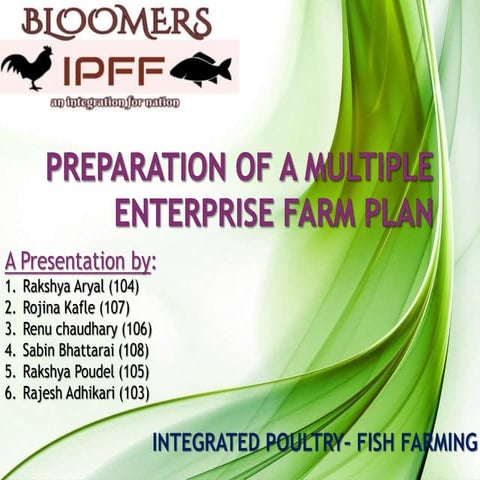 BLOOMERS

IPFF

an integration for nation

PREPARATION OF A MULTIPLE ENTERPRISE FARM PLAN

A Presentation by:
1. Rakshya Aryal (104)
2. Rojina Kafle (107)
3. Renu chaudhary (106)
4. Sabin Bhattarai (108)
5. Rakshya Poudel (105)
6. Rajesh Adhikari (103)

INTEGRATED POULTRY- FISH FARMING